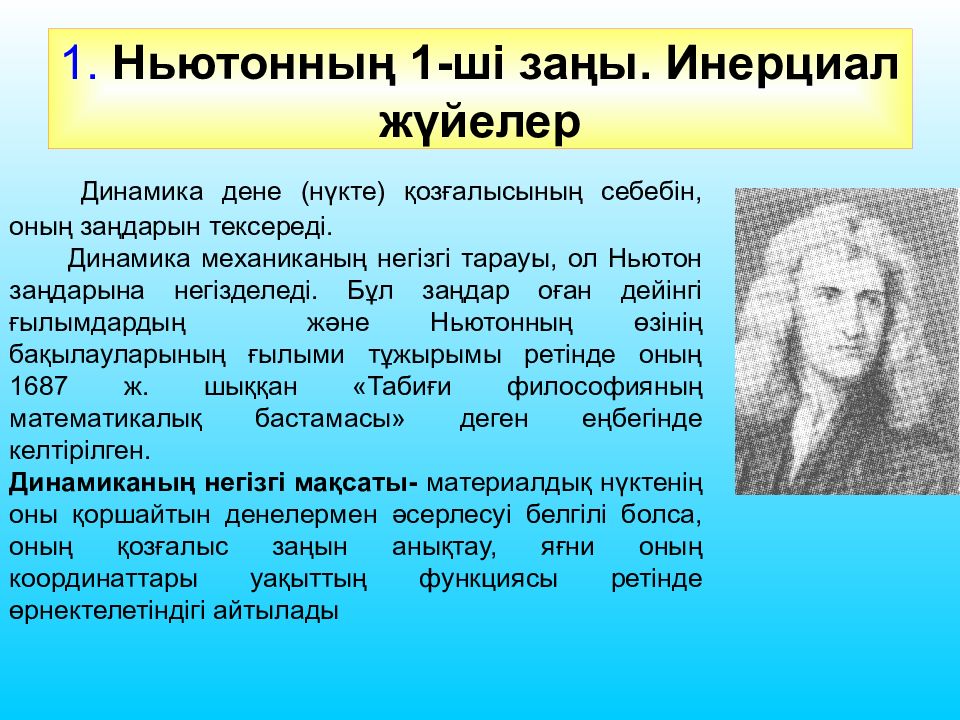 1. Ньютонның 1-ші заңы. Инерциал жүйелер

Динамика дене (нүкте) қозғалысының себебін, оның заңдарын тексереді.

Динамика механиканың негізгі тарауы, ол Ньютон заңдарына негізделеді. Бұл заңдар оған дейінгі ғылымдардың және Ньютонның өзінің бақылауларының ғылыми тұжырымы ретінде оның 1687 ж. шыққан «Табиғи философияның математикалық бастамасы» деген еңбегінде келтірілген.

Динамиканың негізгі мақсаты- материалдық нүктенің оны қоршайтын денелермен әсерлесуі белгілі болса, оның қозғалыс заңын анықтау, яғни оның координаттары уақыттың функциясы ретінде өрнектелетіндігі айтылады